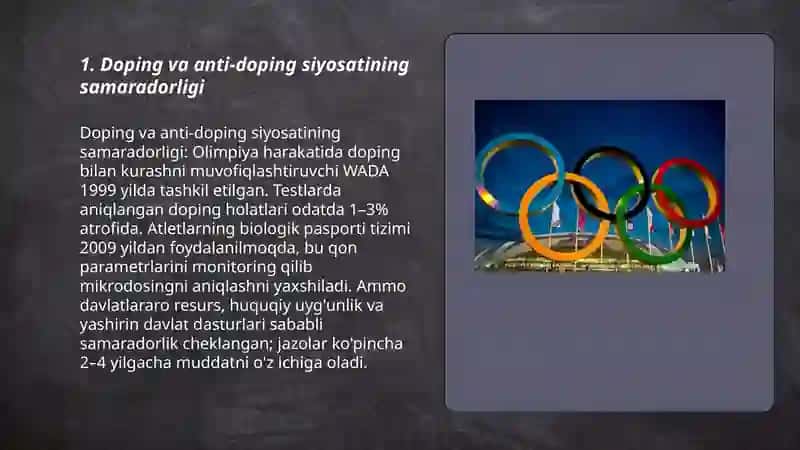 1. Doping va anti-doping siyosatining samaradorligi

Doping va anti-doping siyosatining samaradorligi: Olimpiya harakatida doping bilan kurashni muvofiqlashtiruvchi WADA 1999 yilda tashkil etilgan. Testlarda aniqlangan doping holatlari odatda 1–3% atrofida. Atletlarning biologik pasporti tizimi 2009 yildan foydalanilmoqda, bu qon parametrlarini monitoring qilib mikrodosingni aniqlashni yaxshiladi. Ammo davlatlararo resurs, huquqiy uyg'unlik va yashirin davlat dasturlari sababli samaradorlik cheklangan; jazolar ko'pincha 2–4 yilgacha muddatni o'z ichiga oladi.